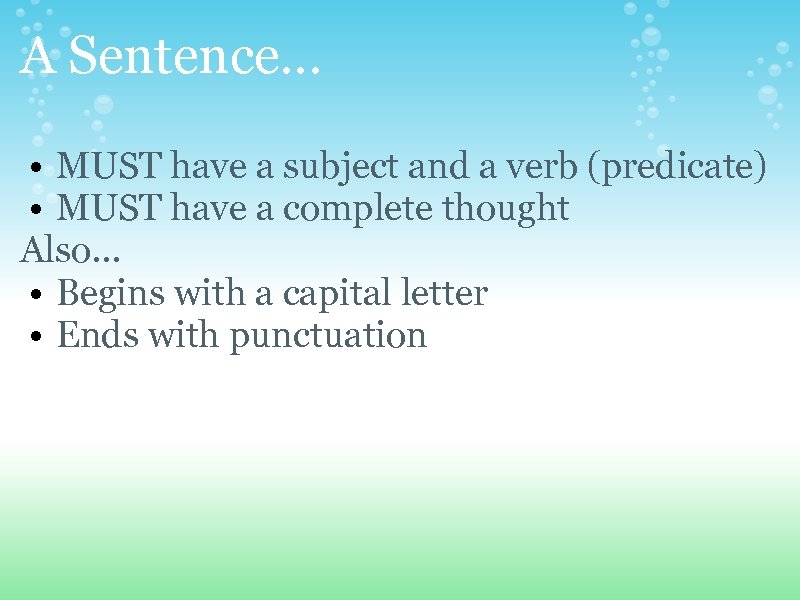 A Sentence…

• MUST have a subject and a verb (predicate)
• MUST have a complete thought
Also…
• Begins with a capital letter
• Ends with punctuation